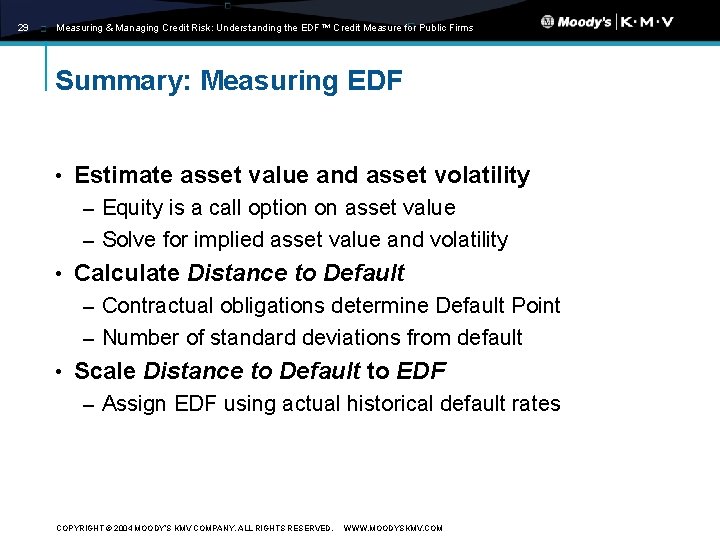 29 Measuring & Managing Credit Risk: Understanding the EDF™ Credit Measure for Public Firms

Moody's | K·M·V

Summary: Measuring EDF

• Estimate asset value and asset volatility
– Equity is a call option on asset value
– Solve for implied asset value and volatility
• Calculate Distance to Default
– Contractual obligations determine Default Point
– Number of standard deviations from default
• Scale Distance to Default to EDF
– Assign EDF using actual historical default rates

COPYRIGHT © 2004 MOODY'S KMV COMPANY. ALL RIGHTS RESERVED. WWW.MOODYSKMV.COM